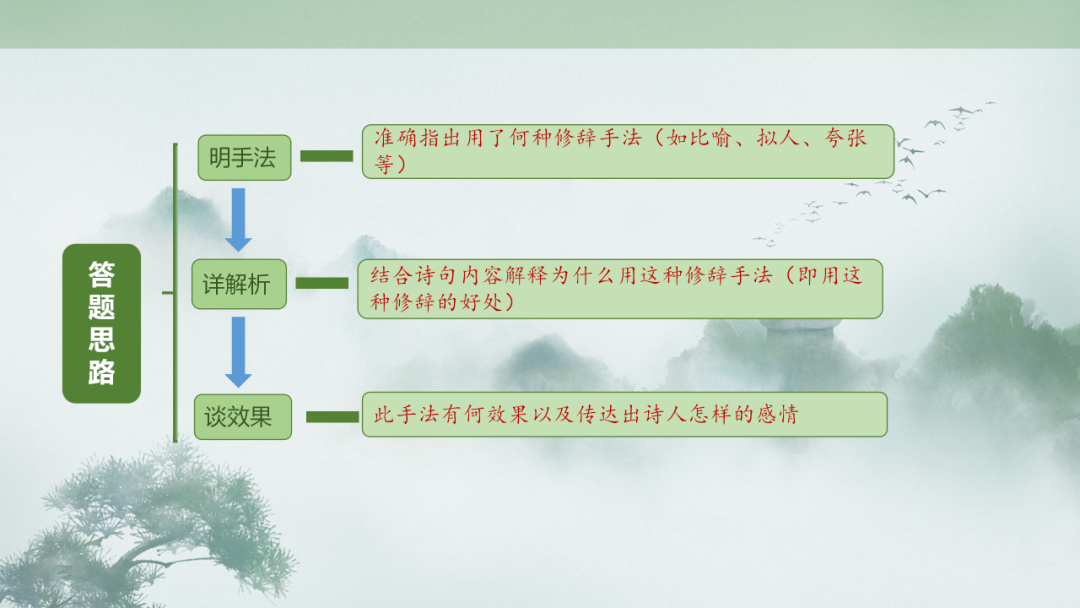 答题思路

明手法

准确指出用了何种修辞手法（如比喻、拟人、夸张等）

详解析

结合诗句内容解释为什么用这种修辞手法（即用这种修辞的好处）

谈效果

此手法有何效果以及传达出诗人怎样的感情